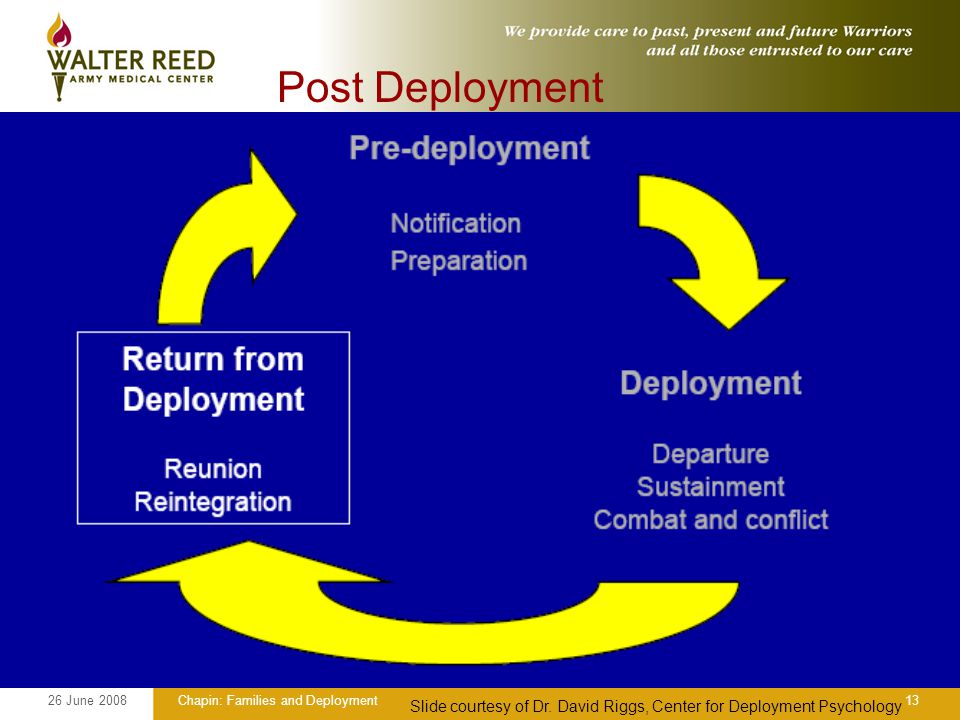 WALTER REED
ARMY MEDICAL CENTER

We provide care to past, present and future Warriors and all those entrusted to our care

Post Deployment

Pre-deployment

Notification
Preparation

Deployment

Departure
Sustainment
Combat and conflict

Return from Deployment

Reunion
Reintegration

26 June 2008

Chapin: Families and Deployment

Slide courtesy of Dr. David Riggs, Center for Deployment Psychology

13